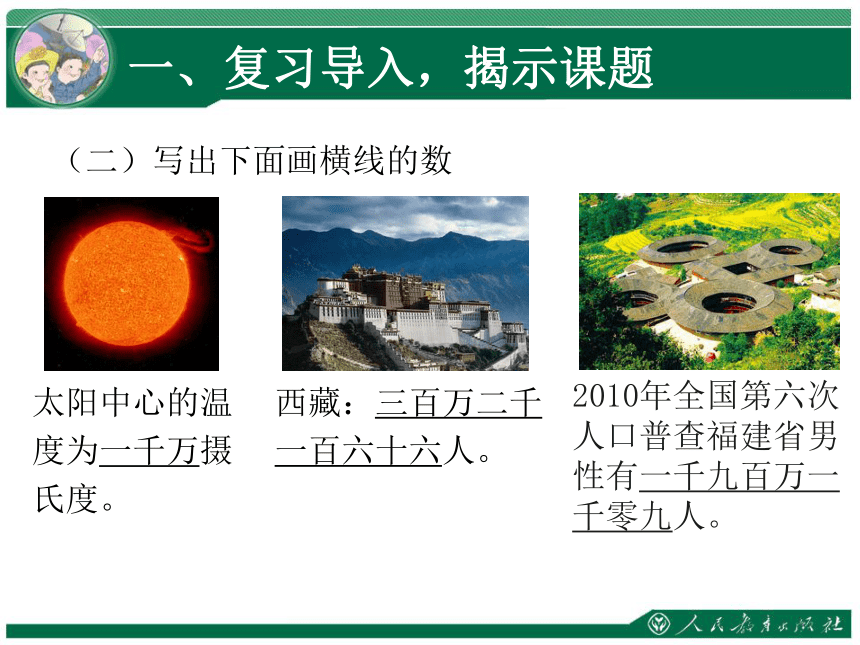 一、复习导入，揭示课题

（二）写出下面画横线的数

太阳中心的温度为一千万摄氏度。

西藏：三百万二千一百六十六人。

2010年全国第六次人口普查福建省男性有一千九百万一千零九人。

人民教育出版社